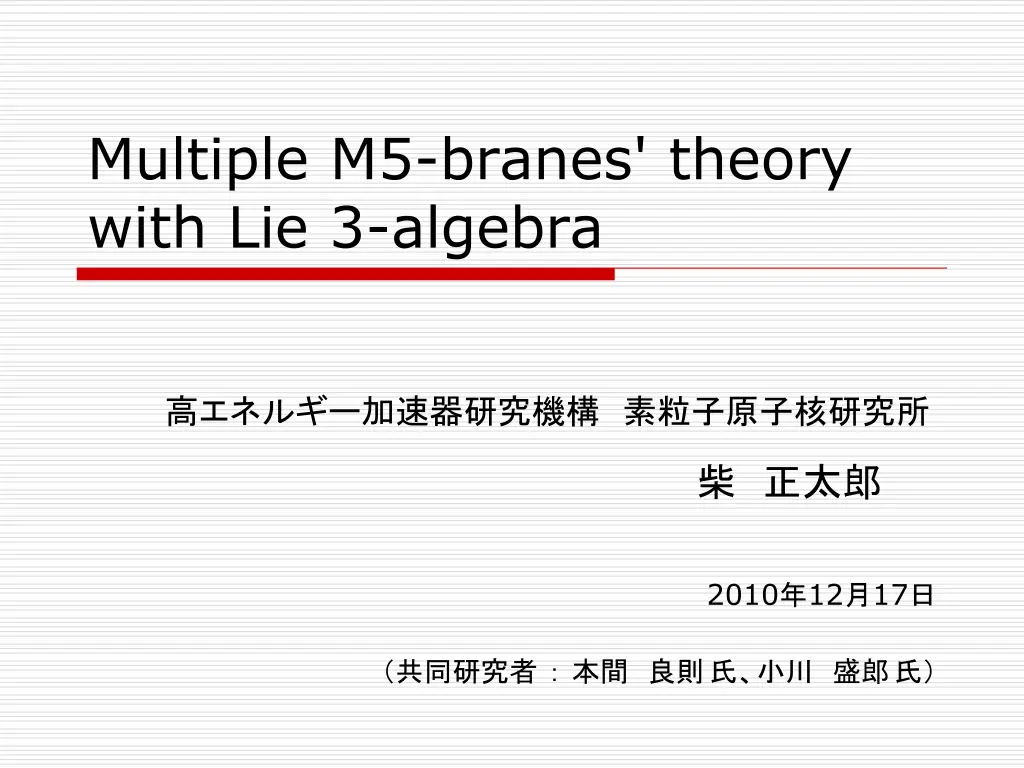 Multiple M5-branes' theory with Lie 3-algebra

高エネルギー加速器研究機構 素粒子原子核研究所

柴 正太郎

2010年12月17日

（共同研究者 : 本間 良則 氏、小川 盛郎 氏）